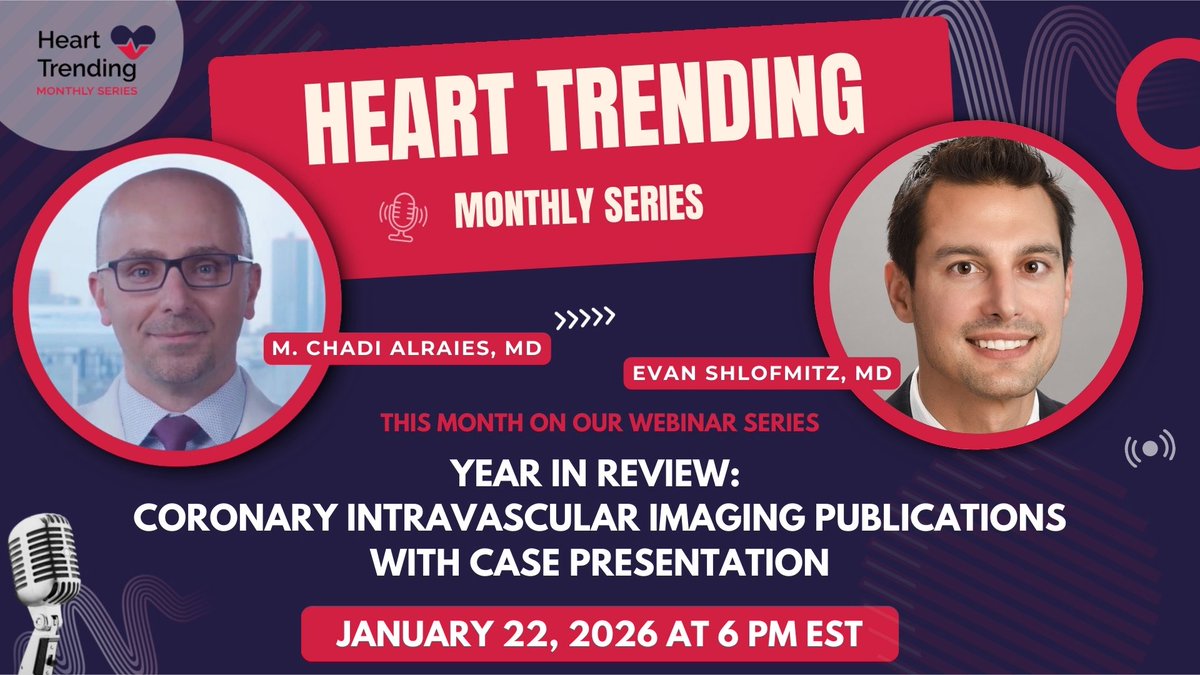 Heart Trending
MONTHLY SERIES

HEART TRENDING
MONTHLY SERIES

M. CHADI ALRAIES, MD

EVAN SHLOFMITZ, MD

THIS MONTH ON OUR WEBINAR SERIES

YEAR IN REVIEW:
CORONARY INTRAVASCULAR IMAGING PUBLICATIONS WITH CASE PRESENTATION

JANUARY 22, 2026 AT 6 PM EST